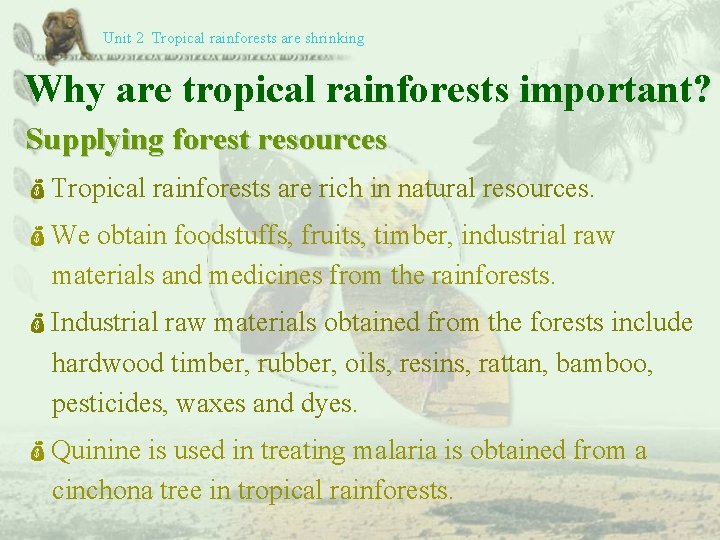 Unit 2 Tropical rainforests are shrinking

Why are tropical rainforests important?

Supplying forest resources

Tropical rainforests are rich in natural resources.

We obtain foodstuffs, fruits, timber, industrial raw materials and medicines from the rainforests.

Industrial raw materials obtained from the forests include hardwood timber, rubber, oils, resins, rattan, bamboo, pesticides, waxes and dyes.

Quinine is used in treating malaria is obtained from a cinchona tree in tropical rainforests.